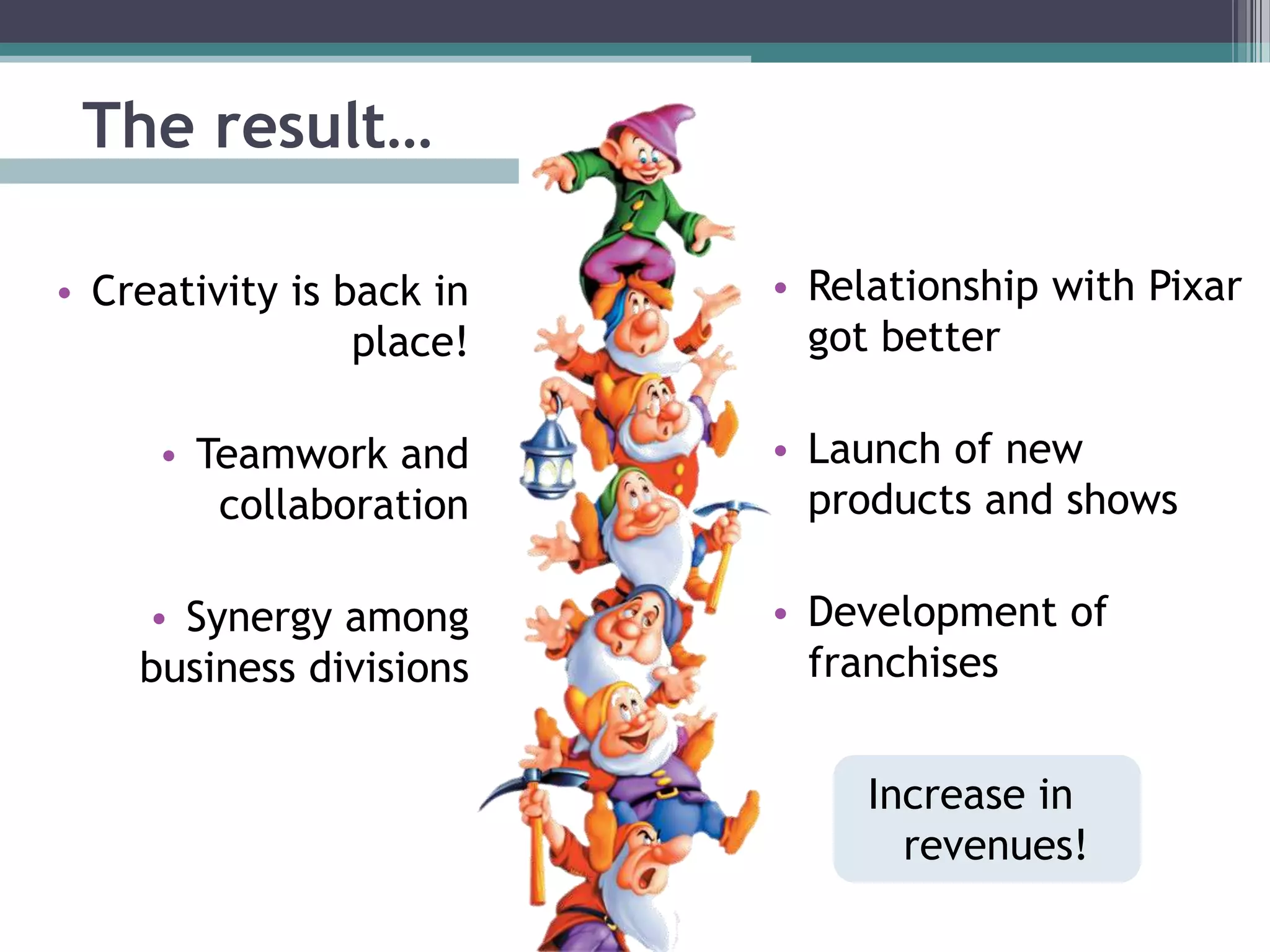 The result…

• Creativity is back in place!

• Teamwork and collaboration

• Synergy among business divisions

• Relationship with Pixar got better

• Launch of new products and shows

• Development of franchises

Increase in revenues!